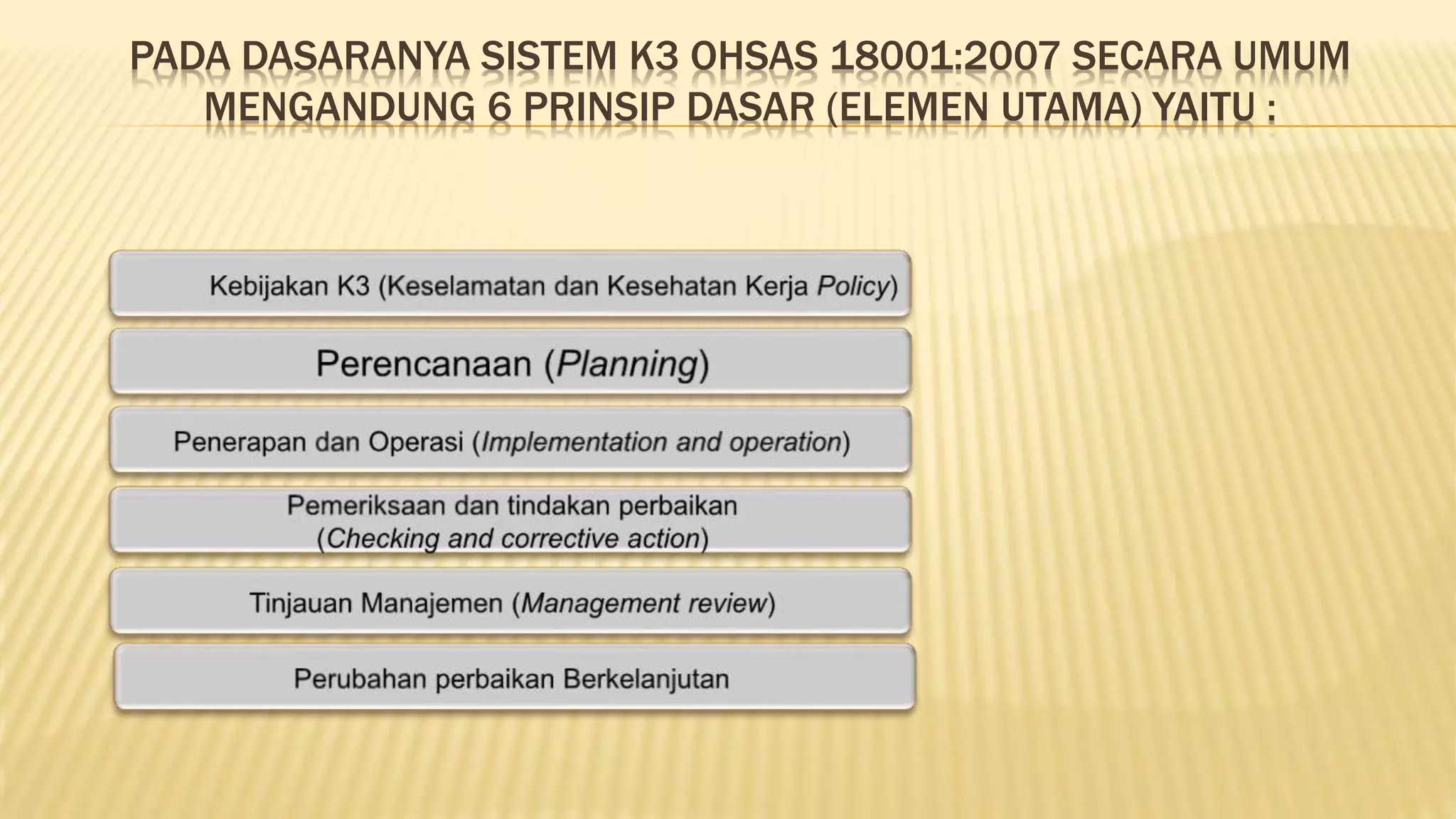 PADA DASARANYA SISTEM K3 OHSAS 18001:2007 SECARA UMUM MENGANDUNG 6 PRINSIP DASAR (ELEMEN UTAMA) YAITU :

Kebijakan K3 (Keselamatan dan Kesehatan Kerja Policy)

Perencanaan (Planning)

Penerapan dan Operasi (Implementation and operation)

Pemeriksaan dan tindakan perbaikan (Checking and corrective action)

Tinjauan Manajemen (Management review)

Perubahan perbaikan Berkelanjutan